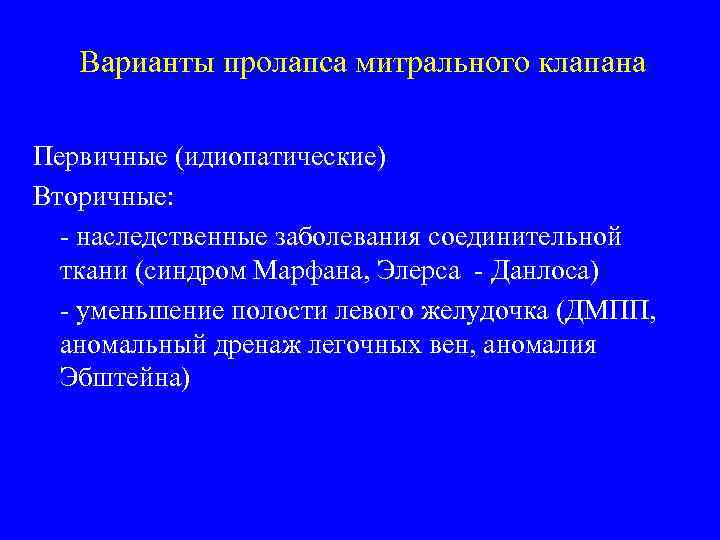 Варианты пролапса митрального клапана

Первичные (идиопатические)

Вторичные:

- наследственные заболевания соединительной ткани (синдром Марфана, Элерса - Данлоса)

- уменьшение полости левого желудочка (ДМПП, аномальный дренаж легочных вен, аномалия Эбштейна)